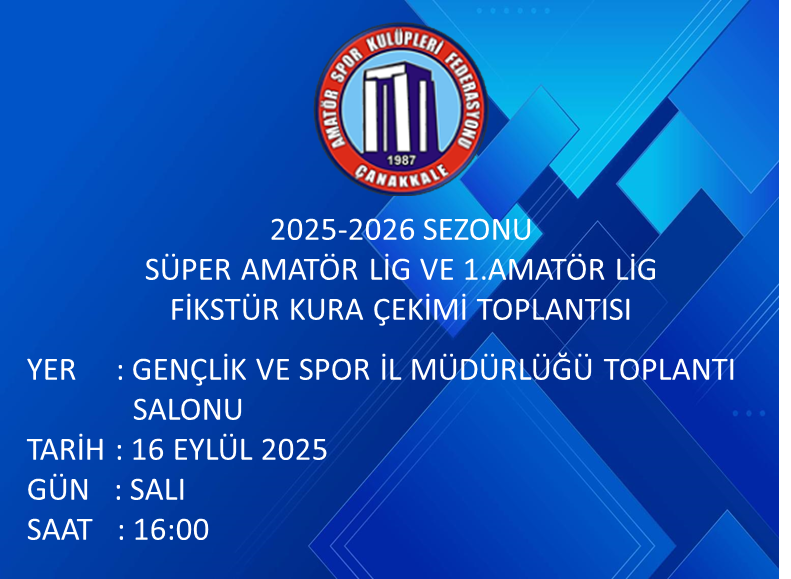 AMATÖR SPOR KULÜPLERİ FEDERASYONU
1987
ÇANAKKALE

2025-2026 SEZONU
SÜPER AMATÖR LİG VE 1.AMATÖR LİG
FİKSTÜR KURA ÇEKİMİ TOPLANTISI

YER : GENÇLİK VE SPOR İL MÜDÜRLÜĞÜ TOPLANTI SALONU
TARİH : 16 EYLÜL 2025
GÜN : SALI
SAAT : 16:00